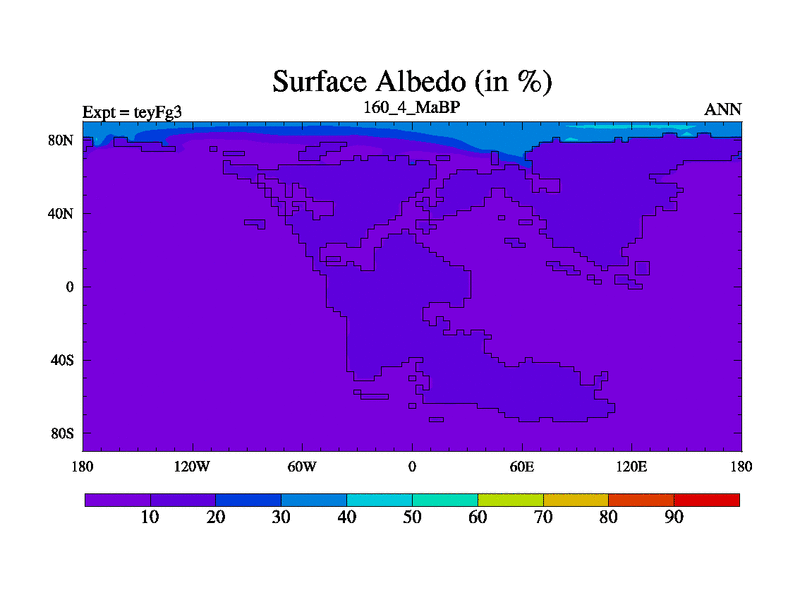 Surface Albedo (in %)

Expt = teyFg3

160_4_MaBP

ANN

80N
40N
0
40S
80S

180
120W
60W
0
60E
120E
180

10
20
30
40
50
60
70
80
90